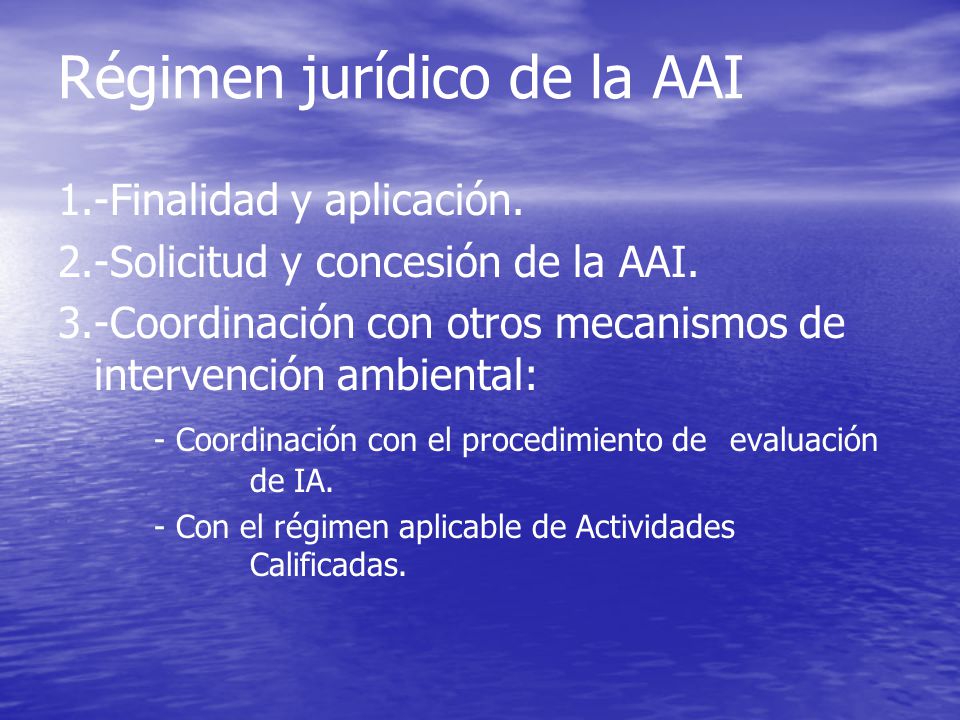 Régimen jurídico de la AAI

1.-Finalidad y aplicación.

2.-Solicitud y concesión de la AAI.

3.-Coordinación con otros mecanismos de intervención ambiental:

- Coordinación con el procedimiento de evaluación de IA.

- Con el régimen aplicable de Actividades Calificadas.